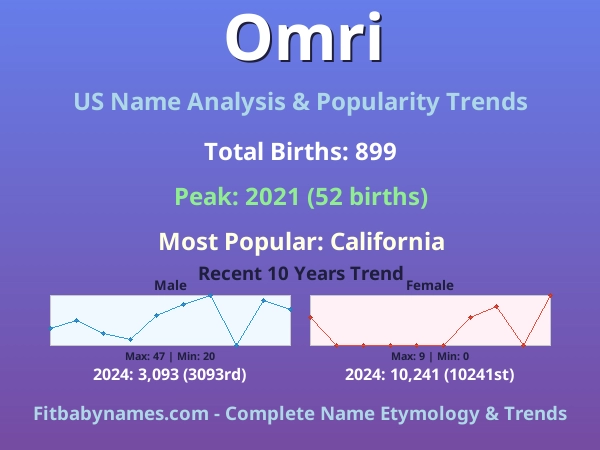 Omri

US Name Analysis & Popularity Trends

Total Births: 899

Peak: 2021 (52 births)

Most Popular: California

Recent 10 Years Trend

Male

Max: 47 | Min: 20

2024: 3,093 (3093rd)

Female

Max: 9 | Min: 0

2024: 10,241 (10241st)

Fitbabynames.com - Complete Name Etymology & Trends